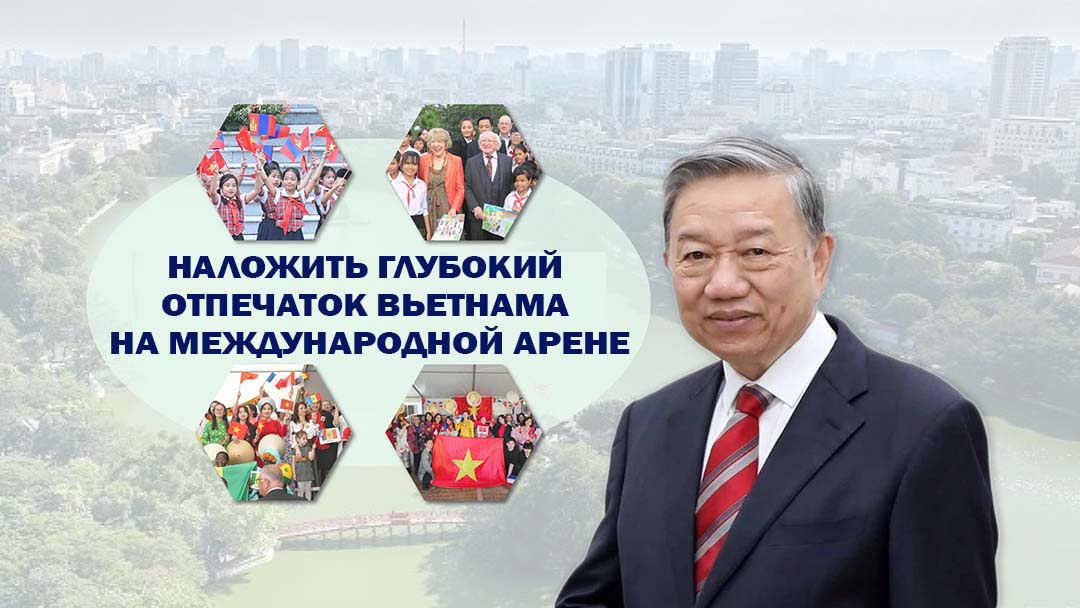 НАЛОЖИТЬ ГЛУБОКИЙ ОТПЕЧАТОК ВЬЕТНАМА НА МЕЖДУНАРОДНОЙ АРЕНЕ